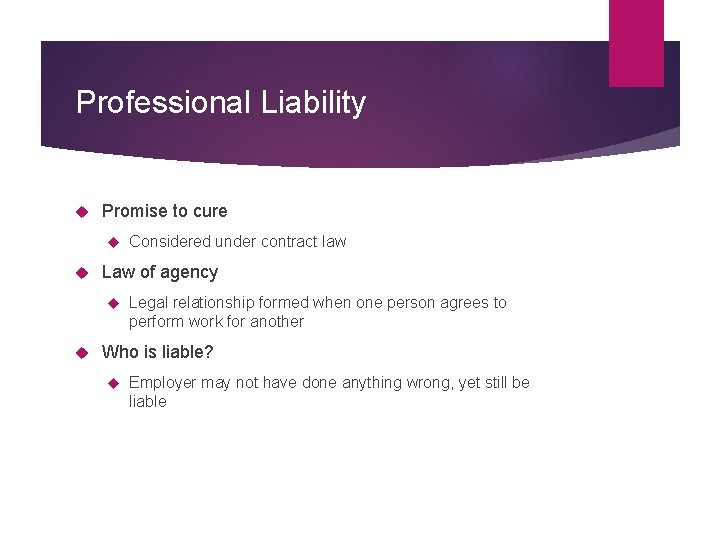 Professional Liability

Promise to cure

Considered under contract law

Law of agency

Legal relationship formed when one person agrees to perform work for another

Who is liable?

Employer may not have done anything wrong, yet still be liable